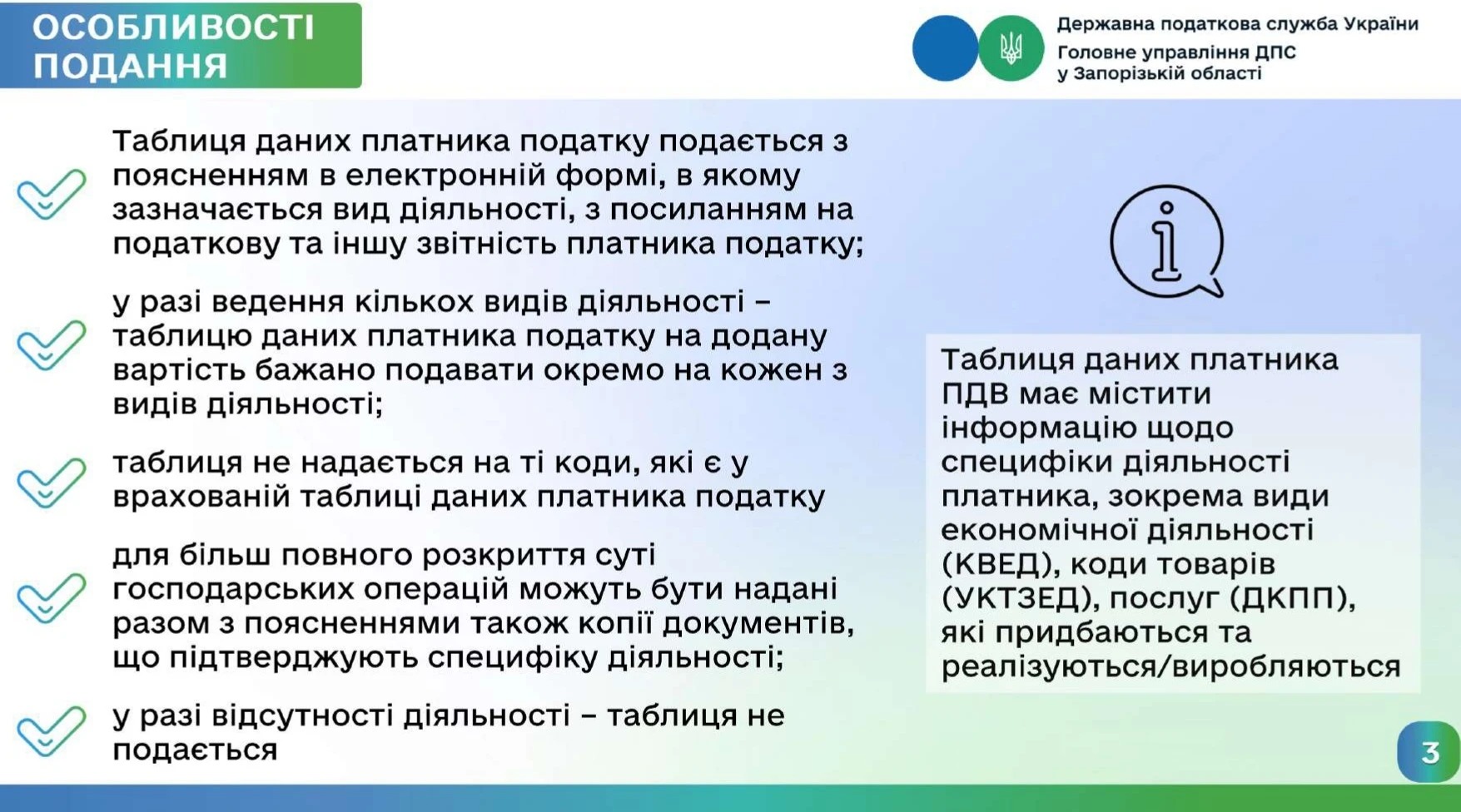 ОСОБЛИВОСТІ ПОДАННЯ

Державна податкова служба України
Головне управління ДПС
у Запорізькій області

Таблиця даних платника податку подається з поясненням в електронній формі, в якому зазначається вид діяльності, з посиланням на податкову та іншу звітність платника податку;

у разі ведення кількох видів діяльності – таблицю даних платника податку на додану вартість бажано подавати окремо на кожен з видів діяльності;

таблиця не надається на ті коди, які є у врахованій таблиці даних платника податку

для більш повного розкриття суті господарських операцій можуть бути надані разом з поясненнями також копії документів, що підтверджують специфіку діяльності;

у разі відсутності діяльності – таблиця не подається

Таблиця даних платника ПДВ має містити інформацію щодо специфіки діяльності платника, зокрема види економічної діяльності (КВЕД), коди товарів (УКТЗЕД), послуг (ДКПП), які придбаються та реалізуються/виробляються

3